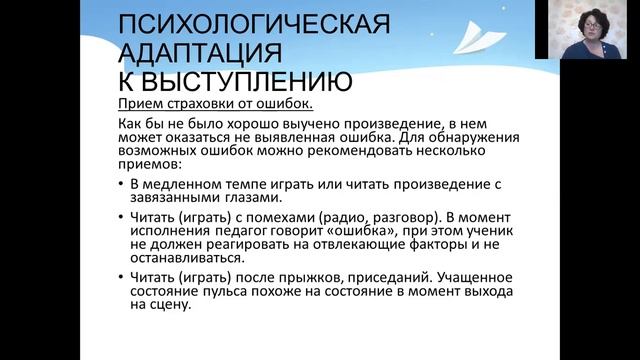 ПСИХОЛОГИЧЕСКАЯ АДАПТАЦИЯ К ВЫСТУПЛЕНИЮ

Прием страховки от ошибок.

Как бы не было хорошо выучено произведение, в нем может оказаться не выявленная ошибка. Для обнаружения возможных ошибок можно рекомендовать несколько приемов:

• В медленном темпе играть или читать произведение с завязанными глазами.

• Читать (играть) с помехами (радио, разговор). В момент исполнения педагог говорит «ошибка», при этом ученик не должен реагировать на отвлекающие факторы и не останавливаться.

• Читать (играть) после прыжков, приседаний. Учащенное состояние пульса похоже на состояние в момент выхода на сцену.